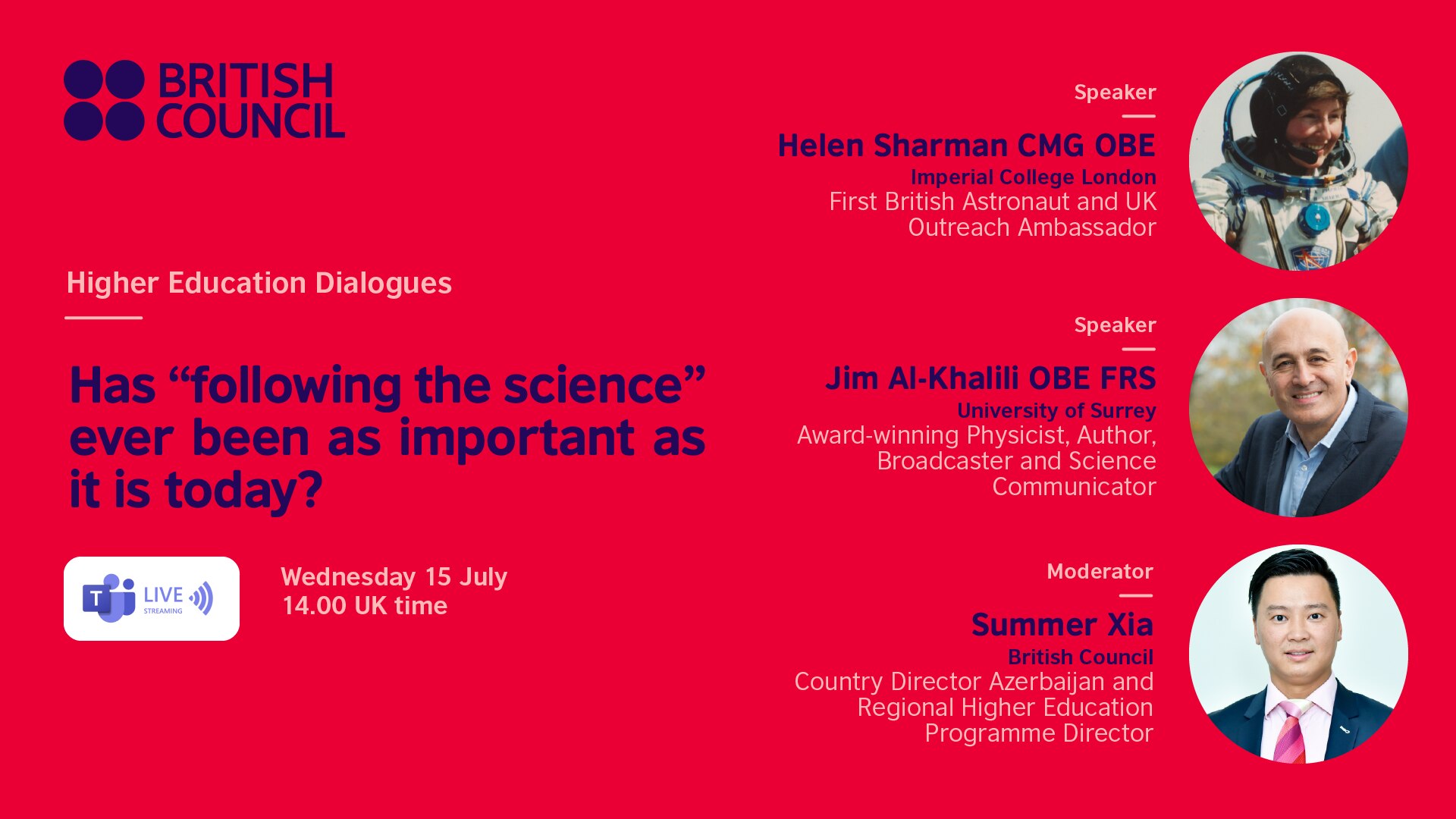 BRITISH COUNCIL

Higher Education Dialogues

Has “following the science” ever been as important as it is today?

T LIVE STREAMING

Wednesday 15 July
14.00 UK time

Speaker

Helen Sharman CMG OBE
Imperial College London
First British Astronaut and UK Outreach Ambassador

Speaker

Jim Al-Khalili OBE FRS
University of Surrey
Award-winning Physicist, Author, Broadcaster and Science Communicator

Moderator

Summer Xia
British Council
Country Director Azerbaijan and Regional Higher Education Programme Director